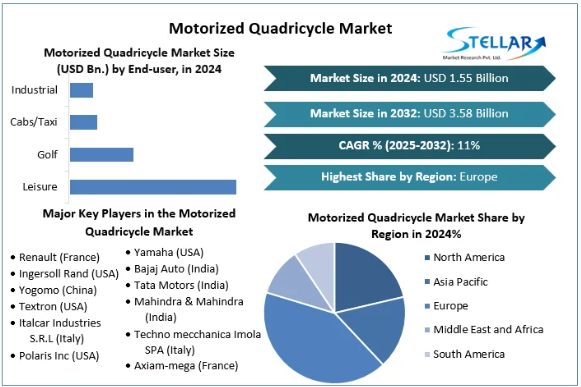 Motorized Quadricycle Market

STELLAR
Market Research Pvt. Ltd.

Motorized Quadricycle Market Size (USD Bn.) by End-user, in 2024

Industrial
Cabs/Taxi
Golf
Leisure

Market Size in 2024: USD 1.55 Billion

Market Size in 2032: USD 3.58 Billion

CAGR % (2025-2032): 11%

Highest Share by Region: Europe

Major Key Players in the Motorized Quadricycle Market

• Renault (France)
• Ingersoll Rand (USA)
• Yogomo (China)
• Textron (USA)
• Italcar Industries S.R.L (Italy)
• Polaris Inc (USA)

• Yamaha (USA)
• Bajaj Auto (India)
• Tata Motors (India)
• Mahindra & Mahindra (India)
• Techno mecchanica Imola SPA (Italy)
• Axiam-mega (France)

Motorized Quadricycle Market Share by Region in 2024%

North America
Asia Pacific
Europe
Middle East and Africa
South America